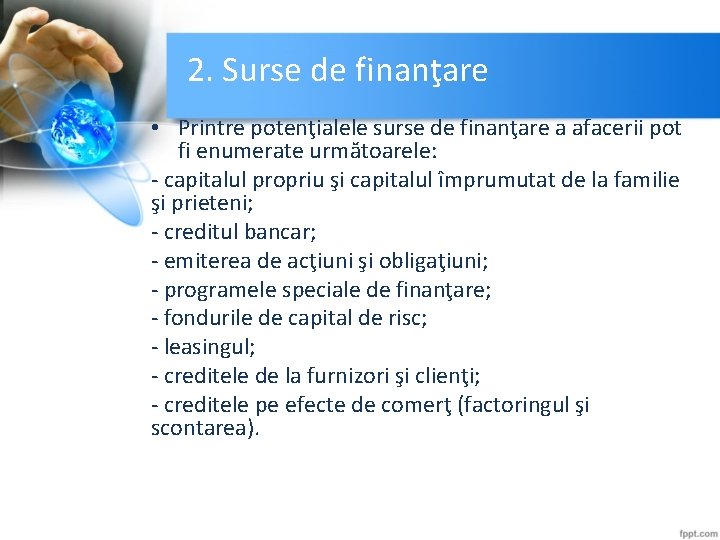 2. Surse de finanţare

• Printre potenţialele surse de finanţare a afacerii pot fi enumerate următoarele:

- capitalul propriu şi capitalul împrumutat de la familie şi prieteni;

- creditul bancar;

- emiterea de acţiuni şi obligaţiuni;

- programele speciale de finanţare;

- fondurile de capital de risc;

- leasingul;

- creditele de la furnizori şi clienţi;

- creditele pe efecte de comerţ (factoringul şi scontarea).

fppt.com